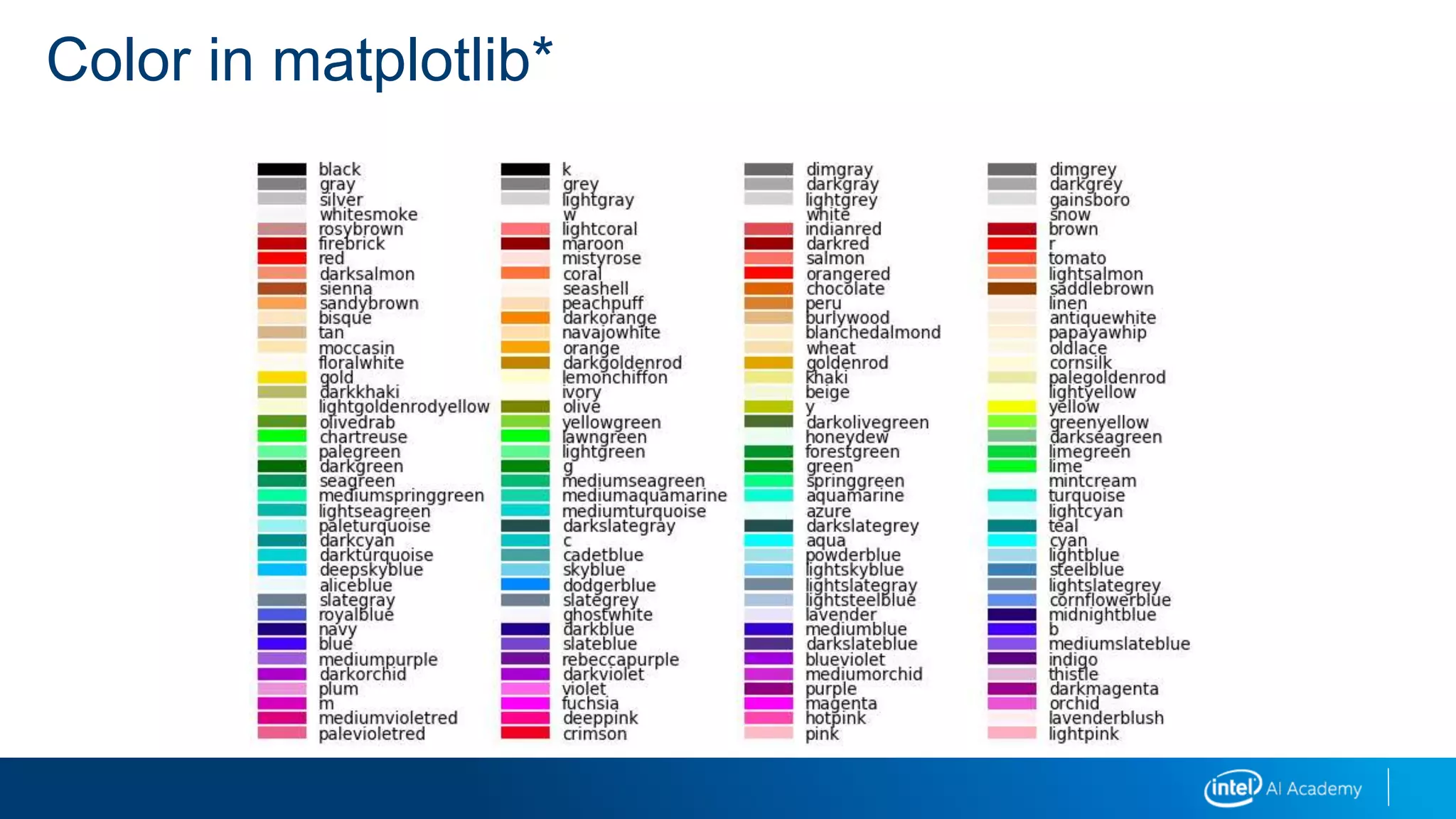 Color in matplotlib*

black
gray
silver
whitesmoke
rosybrown
firebrick
red
darksalmon
sienna
sandybrown
bisque
tan
moccasin
floralwhite
gold
darkkhaki
lightgoldenrodyellow
olivedrab
chartreuse
palegreen
darkgreen
seagreen
mediumspringgreen
lightseagreen
paleturquoise
darkcyan
darkturquoise
deepskyblue
aliceblue
slategray
royalblue
navy
blue
mediumpurple
darkorchid
plum
m
mediumvioletred
palevioletred

k
grey
lightgray
w
lightcoral
maroon
mistyrose
coral
seashell
peachpuff
darkorange
navajowhite
orange
darkgoldenrod
lemonchiffon
ivory
olive
yellowgreen
lawngreen
lightgreen
g
mediumseagreen
mediumaquamarine
mediumturquoise
darkslategray
c
cadetblue
skyblue
dodgerblue
slategrey
ghostwhite
darkblue
slateblue
rebeccapurple
darkviolet
violet
fuchsia
deeppink
crimson

dimgray
darkgray
lightgrey
white
indianred
darkred
salmon
orangered
chocolate
peru
burlywood
blanchedalmond
wheat
goldenrod
khaki
beige
y
darkolivegreen
honeydew
forestgreen
green
springgreen
aquamarine
azure
darkslategrey
aqua
powderblue
lightskyblue
lightslategray
lightsteelblue
lavender
mediumblue
darkslateblue
blueviolet
mediumorchid
purple
magenta
hotpink
pink

dimgrey
darkgrey
gainsboro
snow
brown
r
tomato
lightsalmon
saddlebrown
linen
antiquewhite
papayawhip
oldlace
cornsilk
palegoldenrod
lightyellow
yellow
greenyellow
darkseagreen
limegreen
lime
mintcream
turquoise
lightcyan
teal
cyan
lightblue
steelblue
lightslategrey
cornflowerblue
midnightblue
b
mediumslateblue
indigo
thistle
darkmagenta
orchid
lavenderblush
lightpink

intel AI Academy